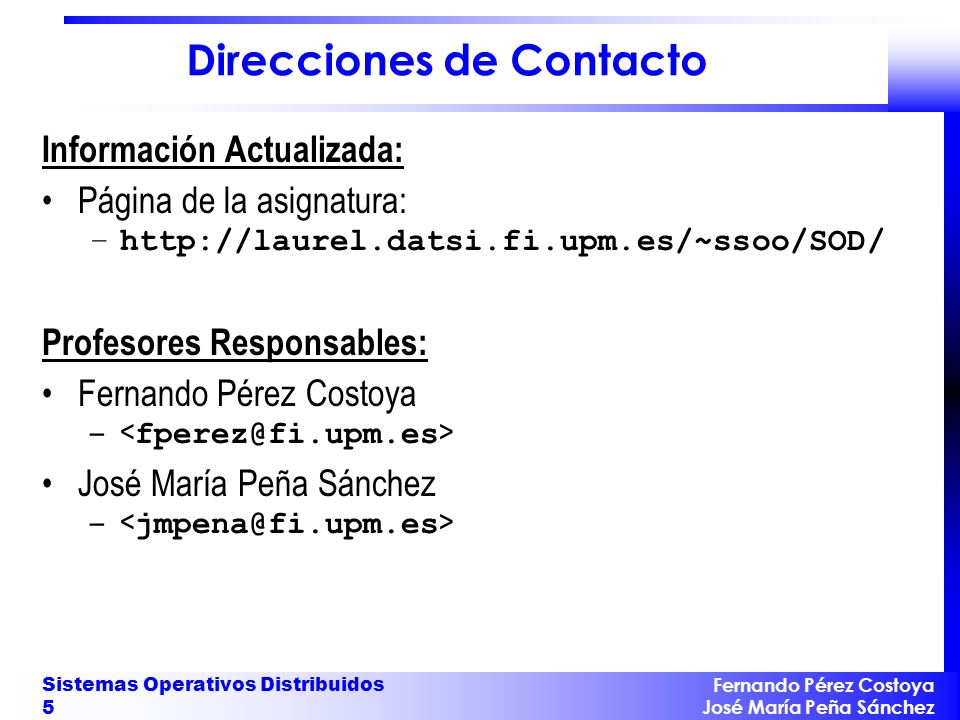 Direcciones de Contacto

Información Actualizada:

• Página de la asignatura:
  – http://laurel.datsi.fi.upm.es/~ssoo/SOD/

Profesores Responsables:

• Fernando Pérez Costoya
  – <fperez@fi.upm.es>
• José María Peña Sánchez
  – <jmpena@fi.upm.es>

Sistemas Operativos Distribuidos
5

Fernando Pérez Costoya
José María Peña Sánchez